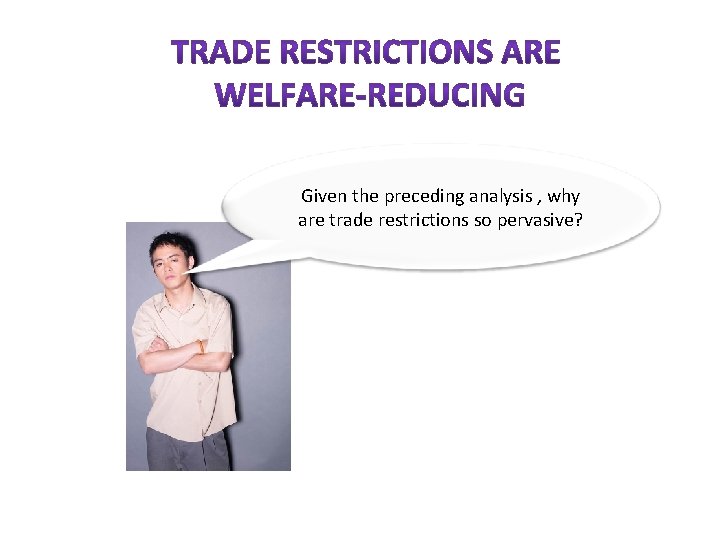 TRADE RESTRICTIONS ARE WELFARE-REDUCING

Given the preceding analysis , why are trade restrictions so pervasive?